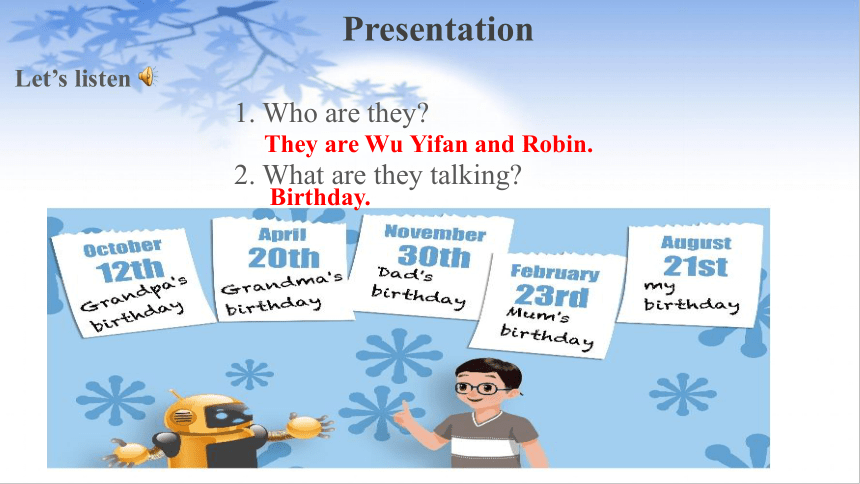 Presentation

Let's listen

1. Who are they?

They are Wu Yifan and Robin.

2. What are they talking?

Birthday.

October 12th Grandpa's birthday

April 20th Grandma's birthday

November 30th Dad's birthday

February 23rd Mum's birthday

August 21st my birthday